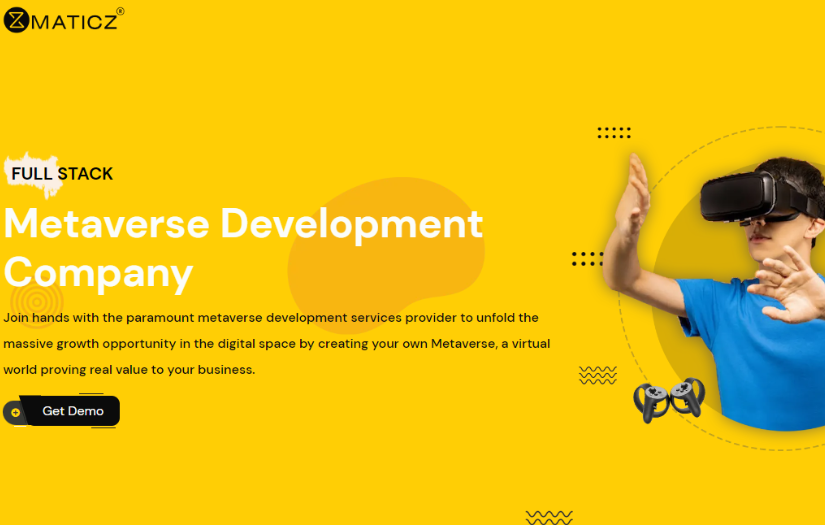 MATICZ®

FULL STACK

Metaverse Development Company

Join hands with the paramount metaverse development services provider to unfold the massive growth opportunity in the digital space by creating your own Metaverse, a virtual world proving real value to your business.

Get Demo